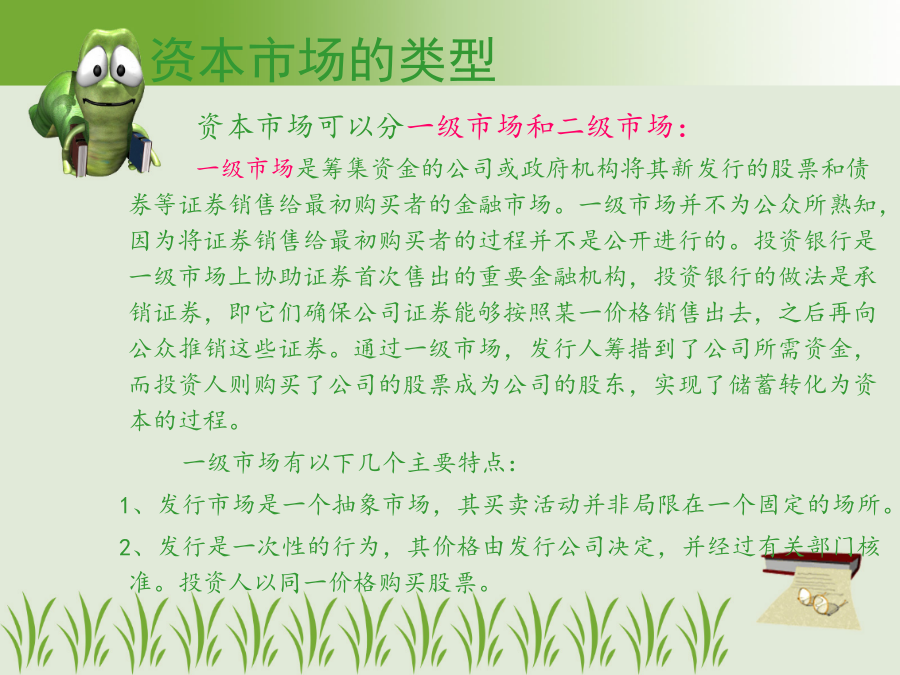 资本市场的类型

资本市场可以分一级市场和二级市场：

一级市场是筹集资金的公司或政府机构将其新发行的股票和债券等证券销售给最初购买者的金融市场。一级市场并不为公众所熟知，因为将证券销售给最初购买者的过程并不是公开进行的。投资银行是一级市场上协助证券首次售出的重要金融机构，投资银行的做法是承销证券，即它们确保公司证券能够按照某一价格销售出去，之后再向公众推销这些证券。通过一级市场，发行人筹措到了公司所需资金，而投资人则购买了公司的股票成为公司的股东，实现了储蓄转化为资本的过程。

一级市场有以下几个主要特点：

1、发行市场是一个抽象市场，其买卖活动并非局限在一个固定的场所。

2、发行是一次性的行为，其价格由发行公司决定，并经过有关部门核准。投资人以同一价格购买股票。